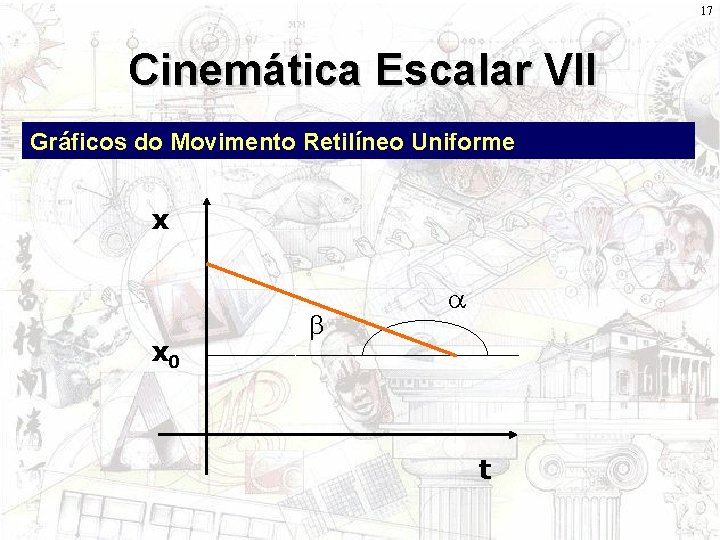 17

Cinemática Escalar VII

Gráficos do Movimento Retilíneo Uniforme

x

$\alpha$

$\beta$

$x_0$

t